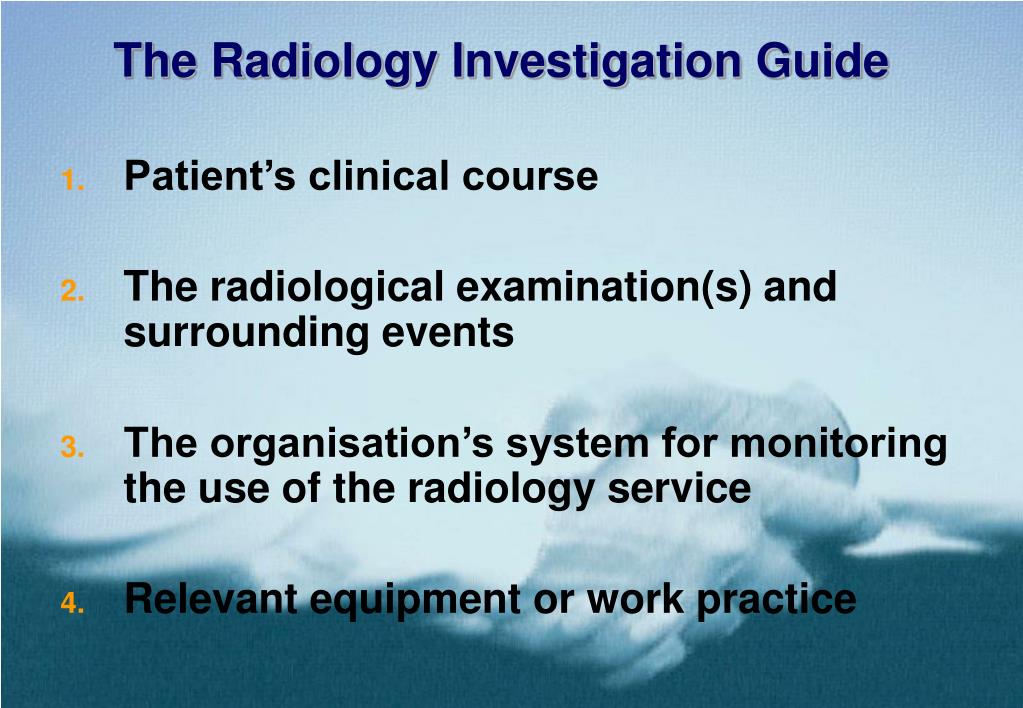 The Radiology Investigation Guide

1. Patient’s clinical course

2. The radiological examination(s) and surrounding events

3. The organisation’s system for monitoring the use of the radiology service

4. Relevant equipment or work practice